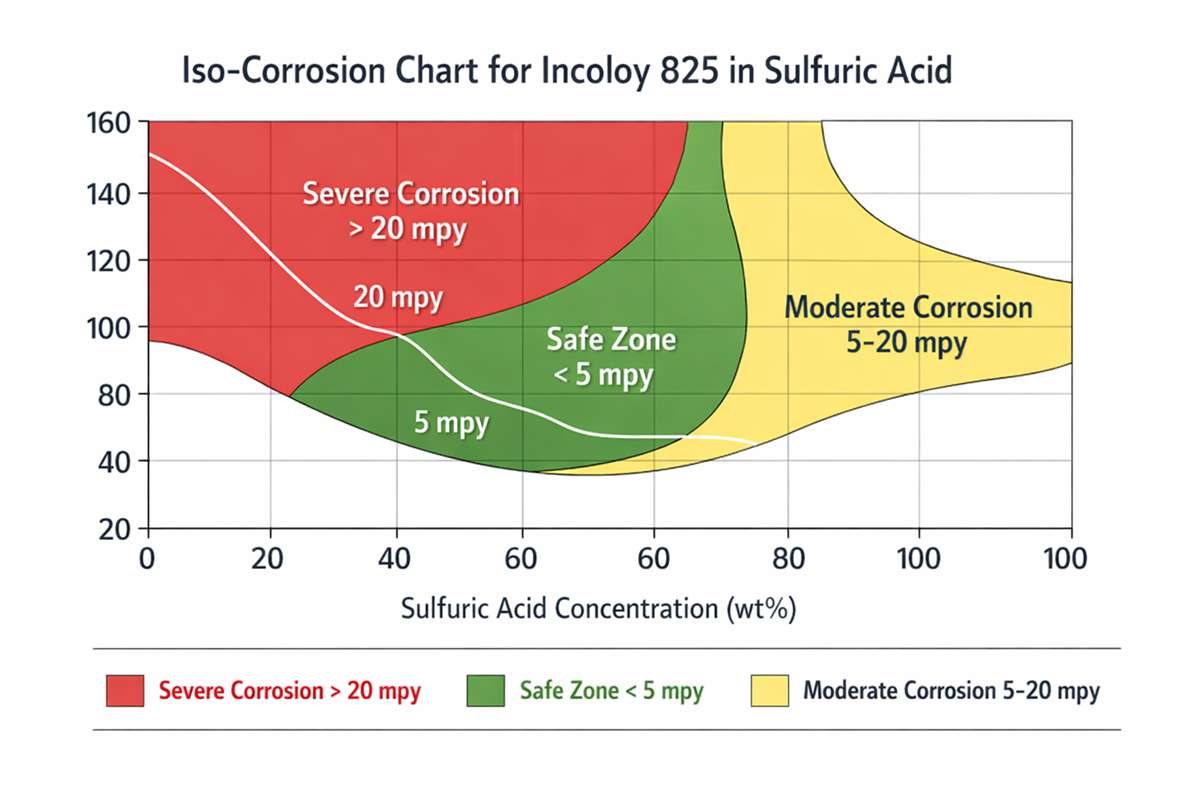 Iso-Corrosion Chart for Incoloy 825 in Sulfuric Acid

160
140
120
100
80
40
20

Severe Corrosion
> 20 mpy

20 mpy

Safe Zone
< 5 mpy

5 mpy

Moderate Corrosion
5-20 mpy

0 20 40 60 60 80 100 100

Sulfuric Acid Concentration (wt%)

Severe Corrosion > 20 mpy
Safe Zone < 5 mpy
Moderate Corrosion 5-20 mpy